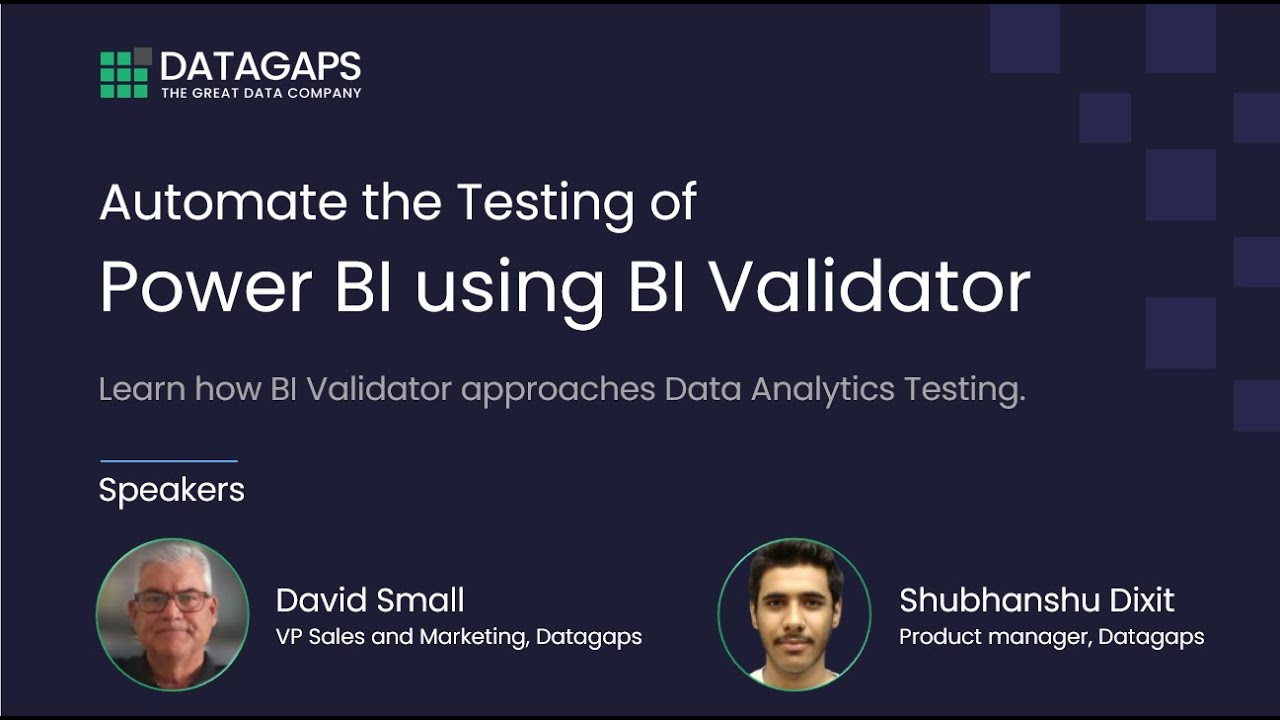 DATAGAPS
THE GREAT DATA COMPANY

Automate the Testing of
Power BI using BI Validator

Learn how BI Validator approaches Data Analytics Testing.

Speakers

David Small
VP Sales and Marketing, Datagaps

Shubhanshu Dixit
Product manager, Datagaps